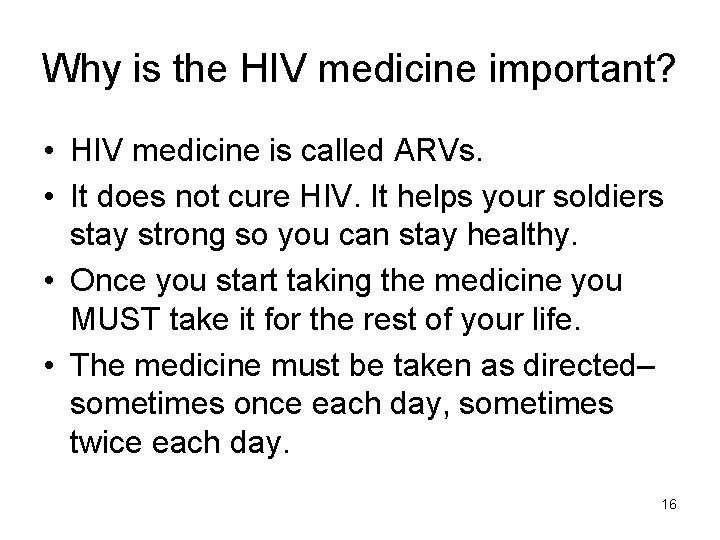 Why is the HIV medicine important?

• HIV medicine is called ARVs.
• It does not cure HIV. It helps your soldiers stay strong so you can stay healthy.
• Once you start taking the medicine you MUST take it for the rest of your life.
• The medicine must be taken as directed– sometimes once each day, sometimes twice each day.

16